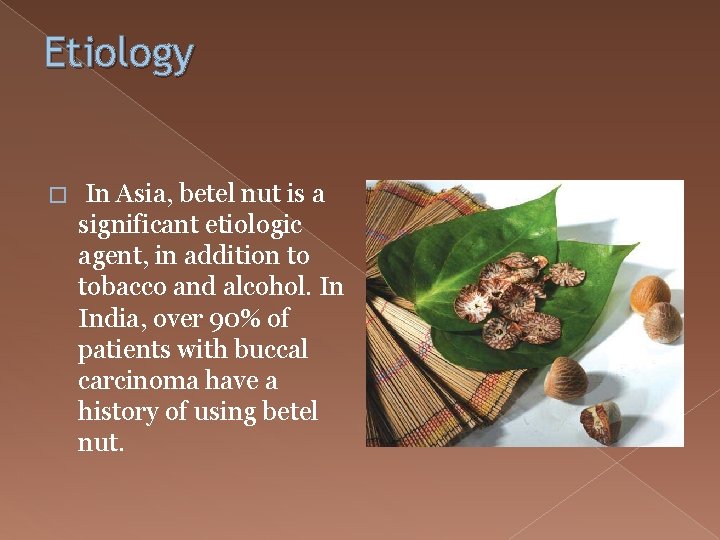 Etiology

□ In Asia, betel nut is a significant etiologic agent, in addition to tobacco and alcohol. In India, over 90% of patients with buccal carcinoma have a history of using betel nut.